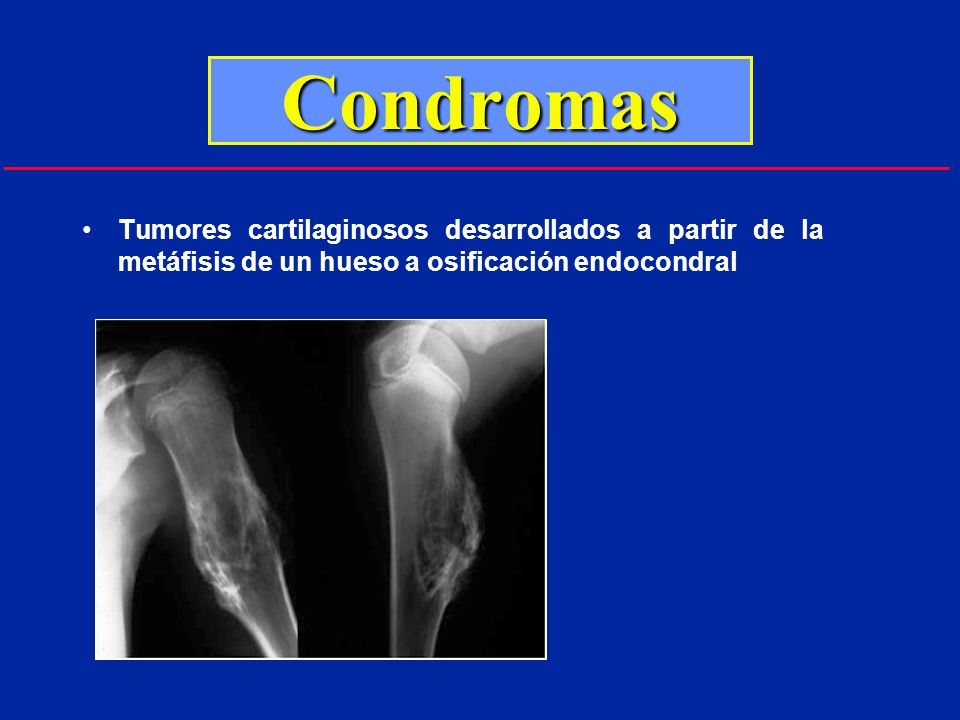 Condromas

• Tumores cartilaginosos desarrollados a partir de la metáfisis de un hueso a osificación endocondral